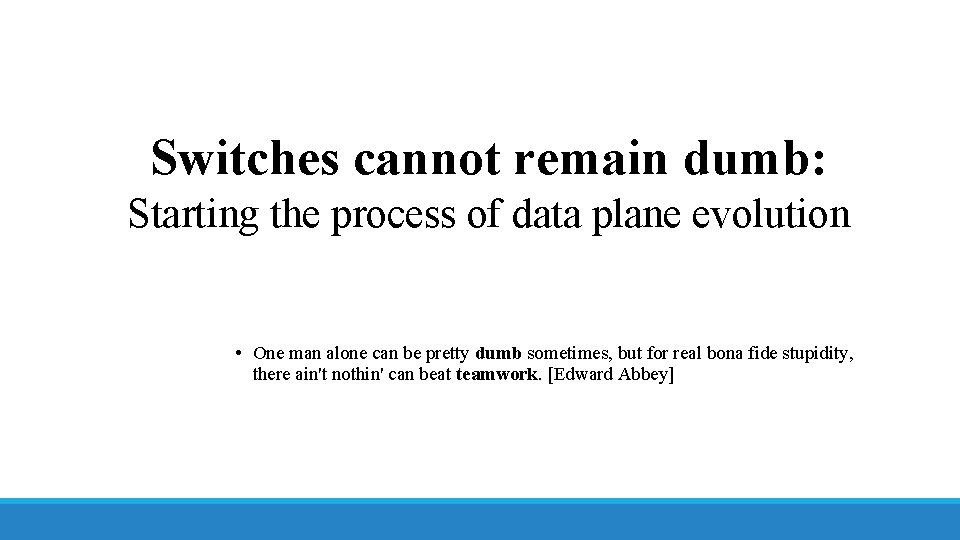 Switches cannot remain dumb:
Starting the process of data plane evolution

• One man alone can be pretty dumb sometimes, but for real bona fide stupidity, there ain't nothin' can beat teamwork. [Edward Abbey]